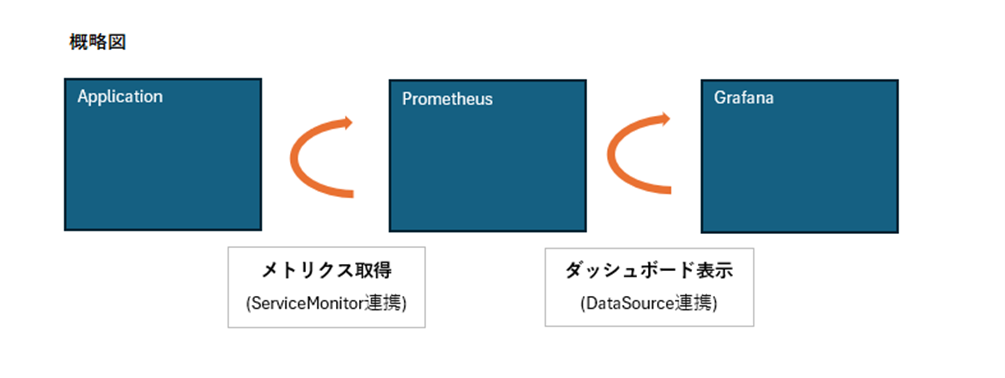 概略図

Application

Prometheus

Grafana

メトリクス取得
(ServiceMonitor連携)

ダッシュボード表示
(DataSource連携)